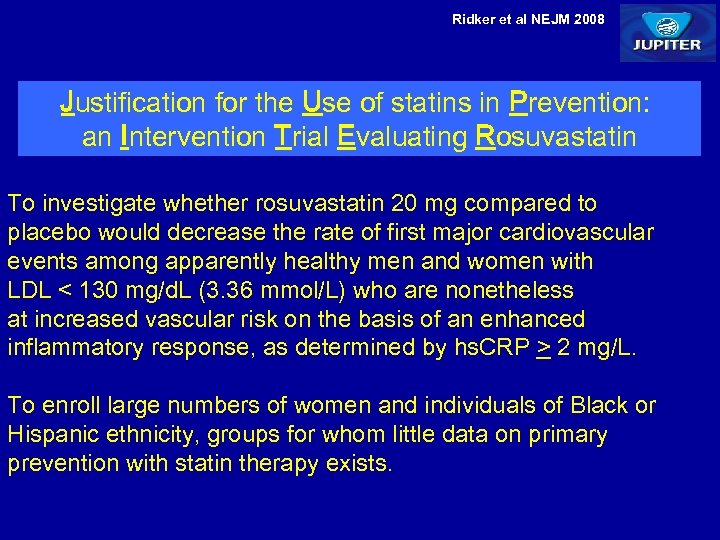 Ridker et al NEJM 2008

JUPITER

Justification for the Use of statins in Prevention: an Intervention Trial Evaluating Rosuvastatin

To investigate whether rosuvastatin 20 mg compared to placebo would decrease the rate of first major cardiovascular events among apparently healthy men and women with LDL < 130 mg/dL (3.36 mmol/L) who are nonetheless at increased vascular risk on the basis of an enhanced inflammatory response, as determined by hsCRP $\geq$ 2 mg/L.

To enroll large numbers of women and individuals of Black or Hispanic ethnicity, groups for whom little data on primary prevention with statin therapy exists.